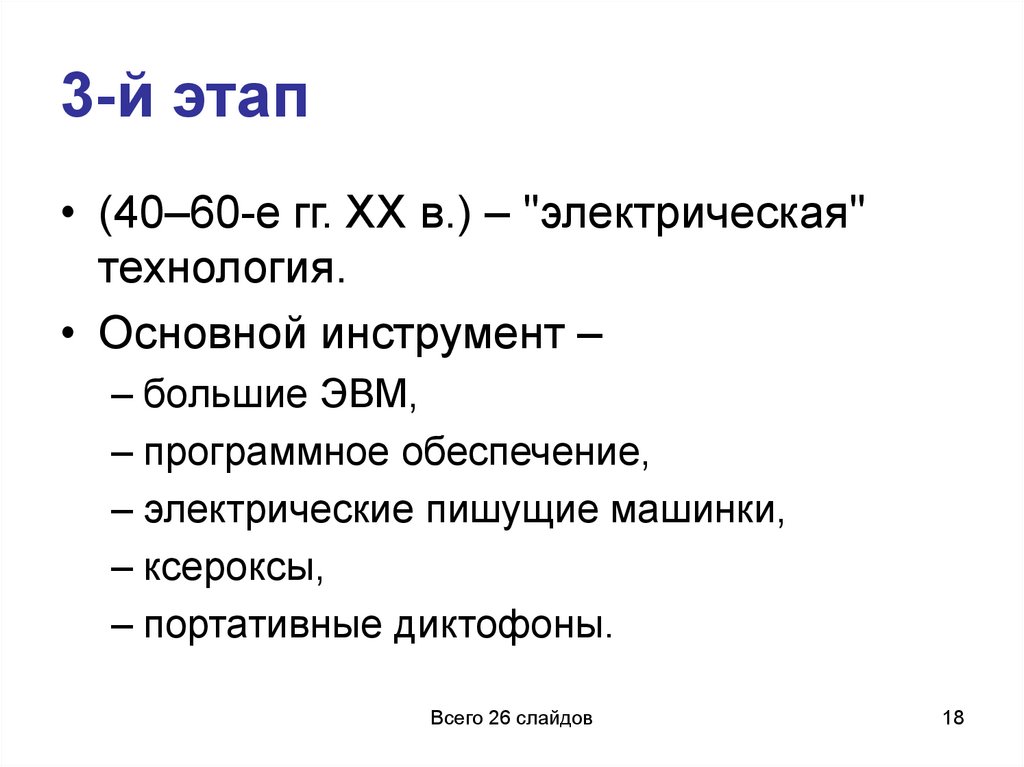 3-й этап

• (40–60-е гг. XX в.) – "электрическая" технология.
• Основной инструмент –
– большие ЭВМ,
– программное обеспечение,
– электрические пишущие машинки,
– ксероксы,
– портативные диктофоны.

Всего 26 слайдов

18